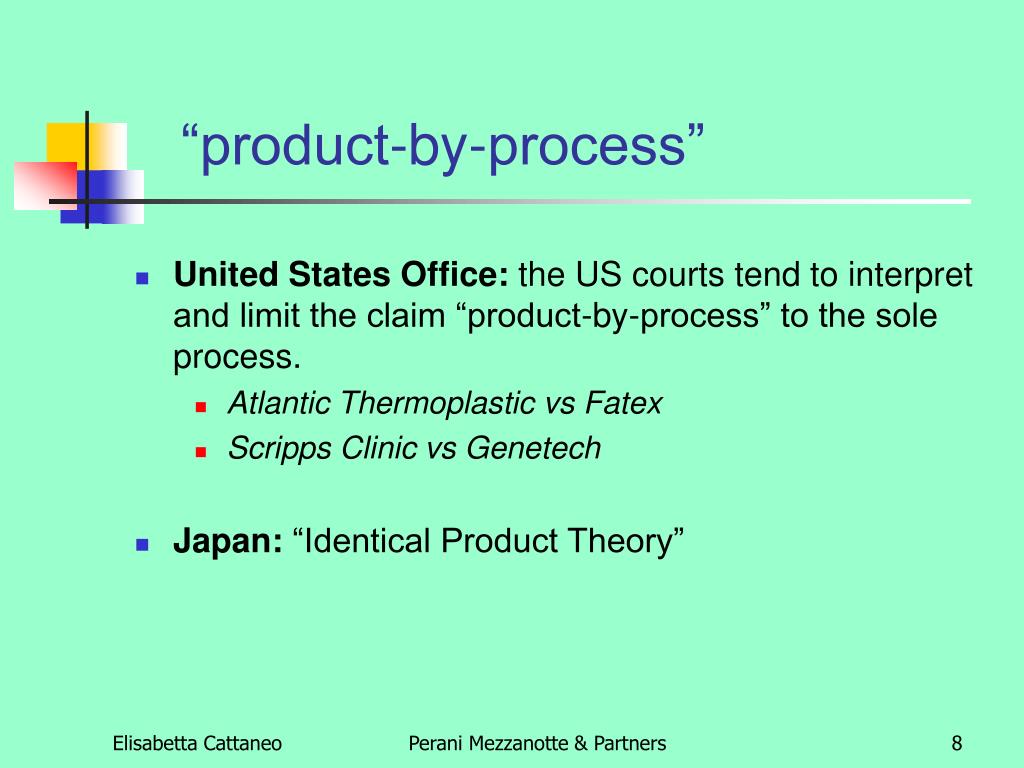 “product-by-process”

United States Office: the US courts tend to interpret and limit the claim “product-by-process” to the sole process.

Atlantic Thermoplastic vs Fatex

Scripps Clinic vs Genetech

Japan: “Identical Product Theory”

Elisabetta Cattaneo

Perani Mezzanotte & Partners

8